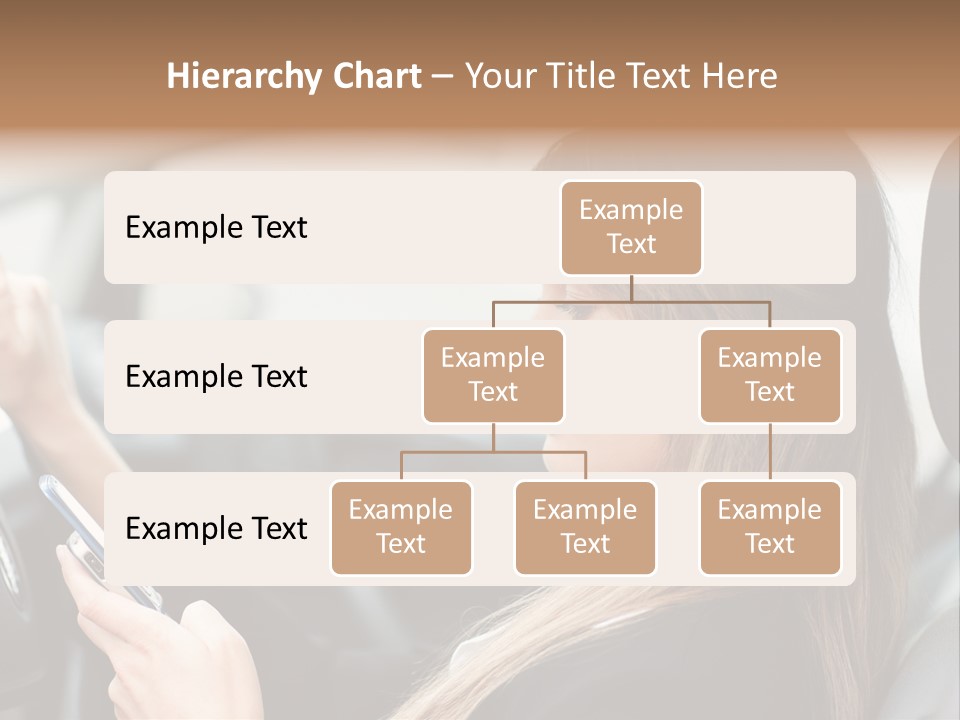 Hierarchy Chart – Your Title Text Here

Example Text

Example Text

Example Text

Example Text

Example Text

Example Text

Example Text

Example Text

Example Text